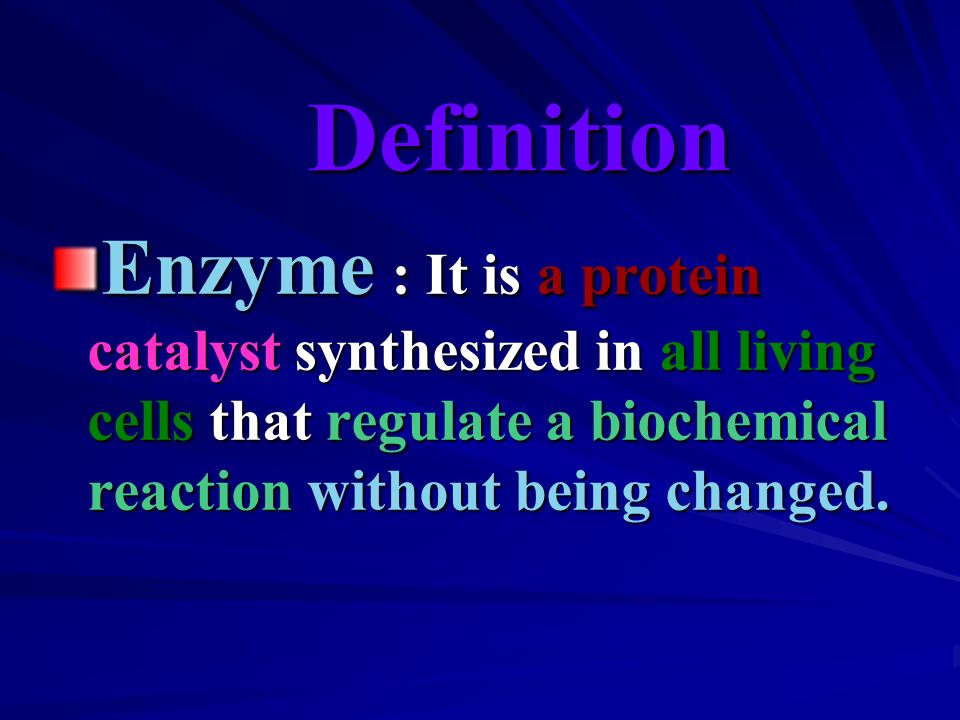 Definition

Enzyme : It is a protein catalyst synthesized in all living cells that regulate a biochemical reaction without being changed.